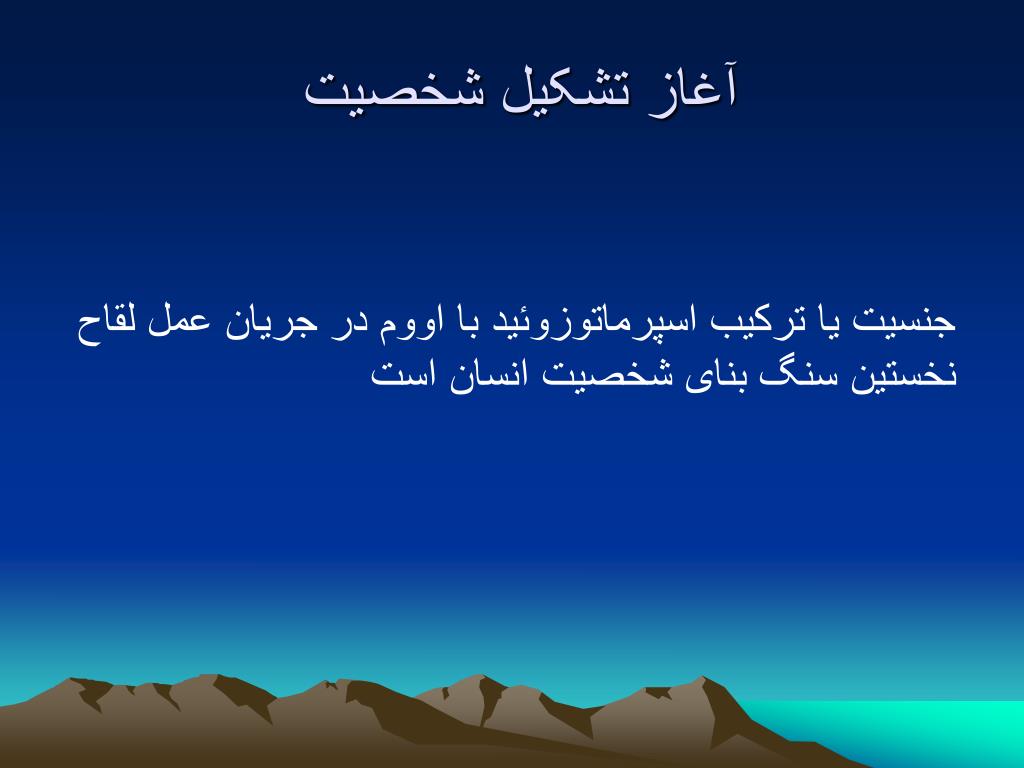 آغاز تشکیل شخصیت

جنسیت یا ترکیب اسپرماتوزوئید با اووم در جریان عمل لقاح نخستین سنگ بنای شخصیت انسان است